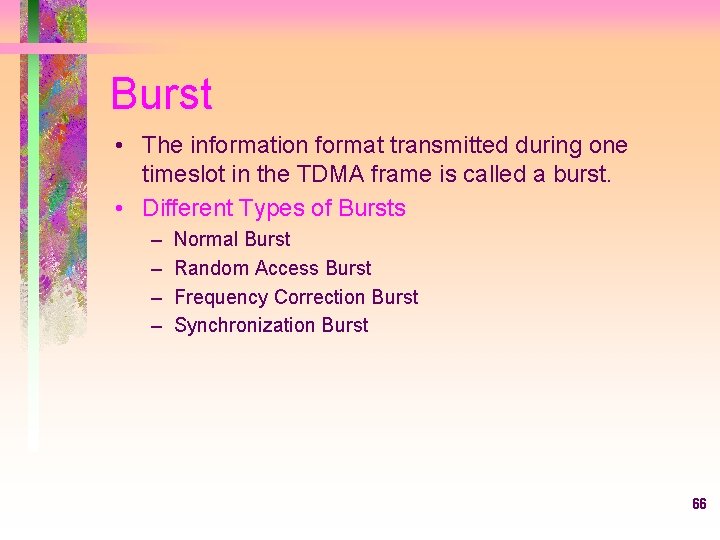 Burst

• The information format transmitted during one timeslot in the TDMA frame is called a burst.

• Different Types of Bursts

– Normal Burst
– Random Access Burst
– Frequency Correction Burst
– Synchronization Burst

66